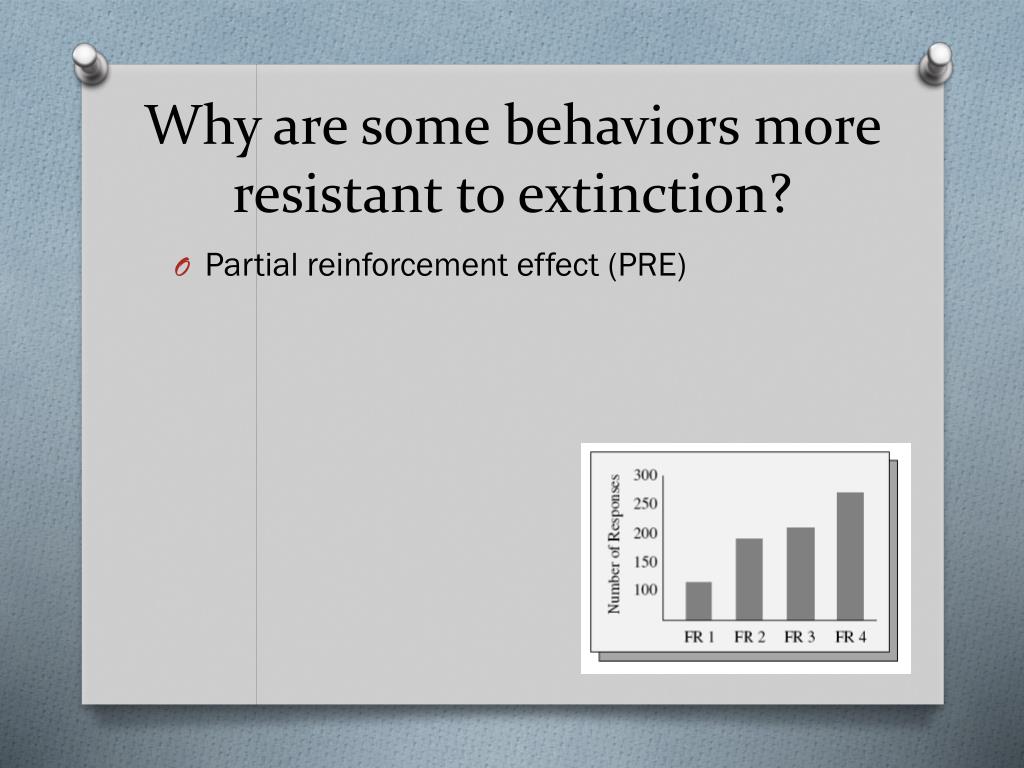 Why are some behaviors more resistant to extinction?

O Partial reinforcement effect (PRE)

Number of Responses
300
250
200
150
100
FR 1 FR 2 FR 3 FR 4